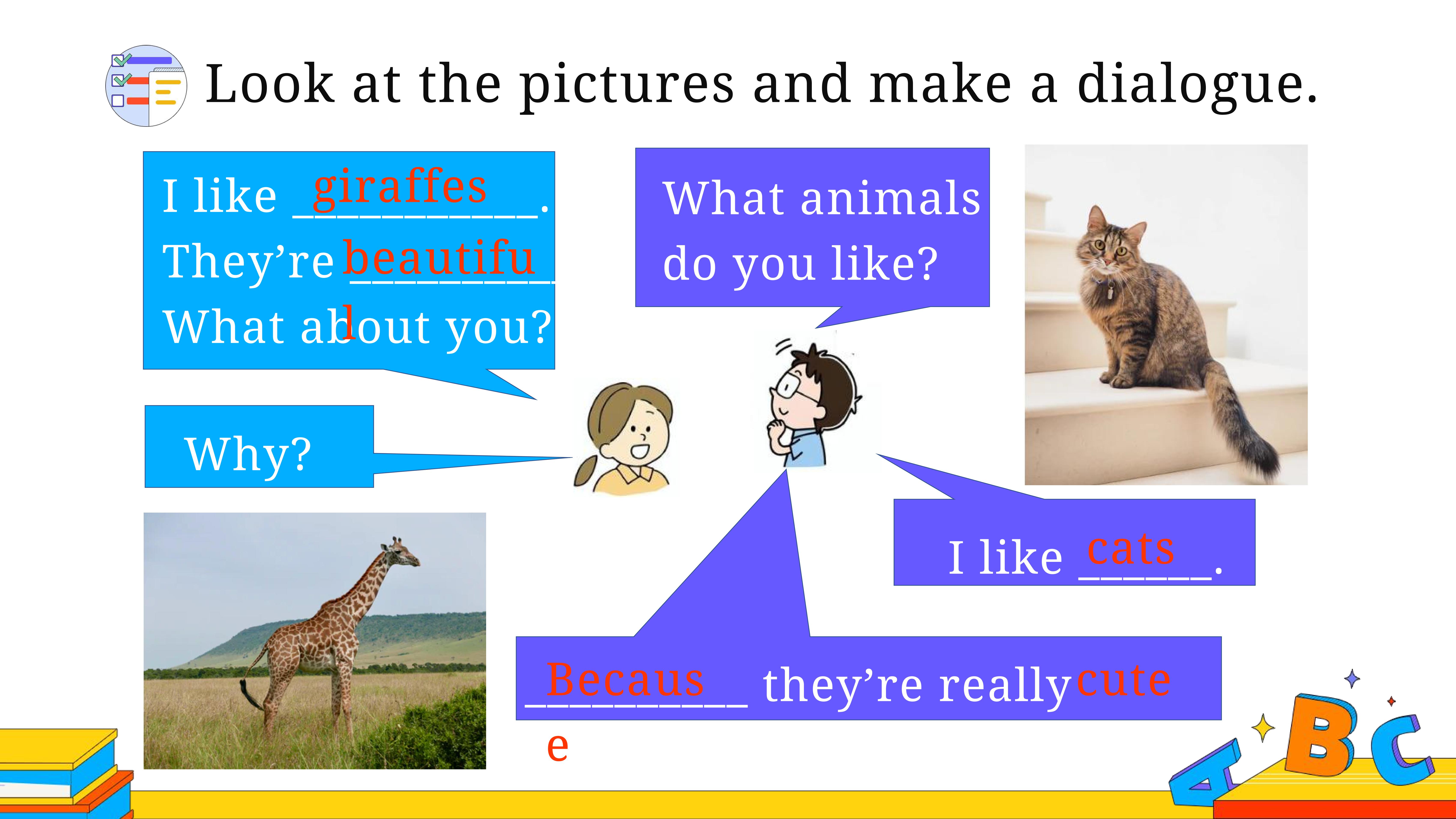 Look at the pictures and make a dialogue.

I like giraffes.
They're beautiful
What about you?

What animals do you like?

Why?

I like cats.

Because they're really cute

A B C